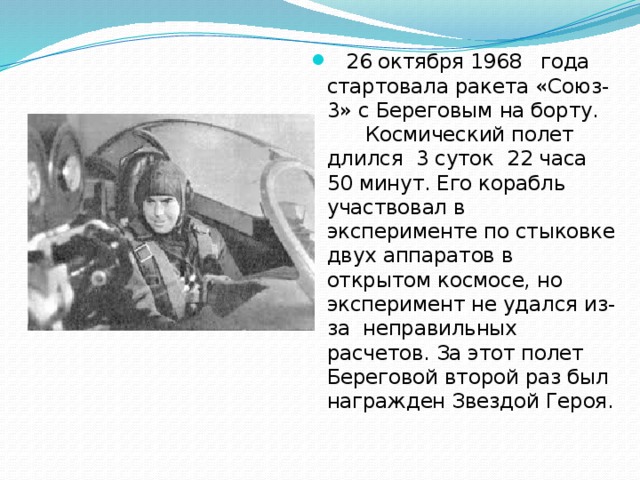 26 октября 1968 года стартовала ракета «Союз-3» с Береговым на борту.

Космический полет длился 3 суток 22 часа 50 минут. Его корабль участвовал в эксперименте по стыковке двух аппаратов в открытом космосе, но эксперимент не удался из-за неправильных расчетов. За этот полет Береговой второй раз был награжден Звездой Героя.